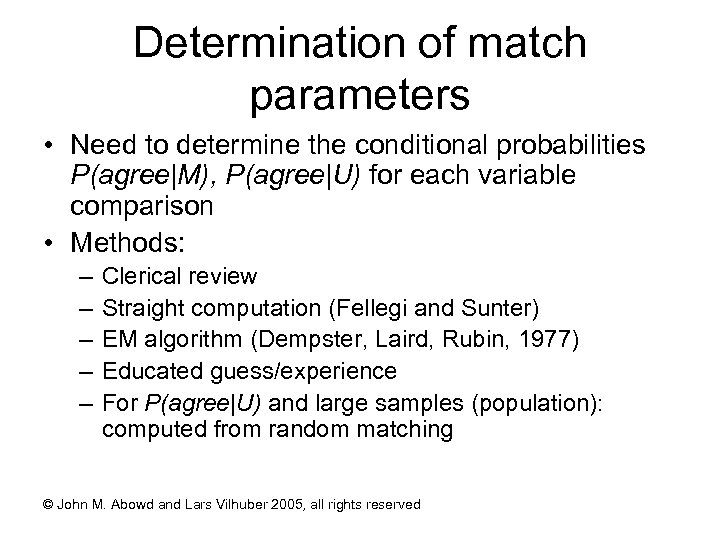 Determination of match parameters

• Need to determine the conditional probabilities $P(agree|M)$, $P(agree|U)$ for each variable comparison
• Methods:
– Clerical review
– Straight computation (Fellegi and Sunter)
– EM algorithm (Dempster, Laird, Rubin, 1977)
– Educated guess/experience
– For $P(agree|U)$ and large samples (population): computed from random matching

© John M. Abowd and Lars Vilhuber 2005, all rights reserved